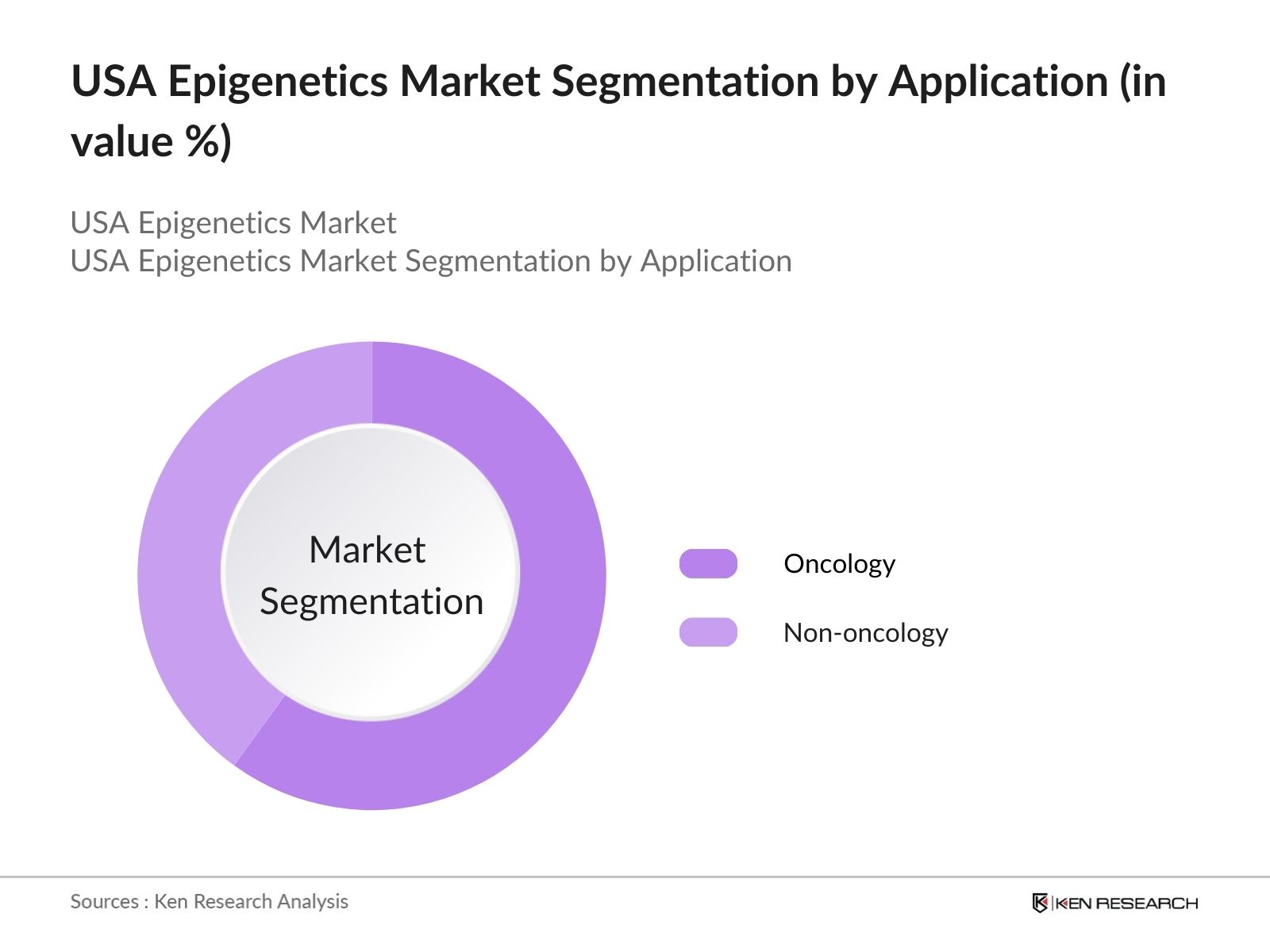 USA Epigenetics Market Segmentation by Application (in value %)

USA Epigenetics Market
USA Epigenetics Market Segmentation by Application

Market Segmentation

Oncology
Non-oncology

Sources : Ken Research Analysis

KEN RESEARCH